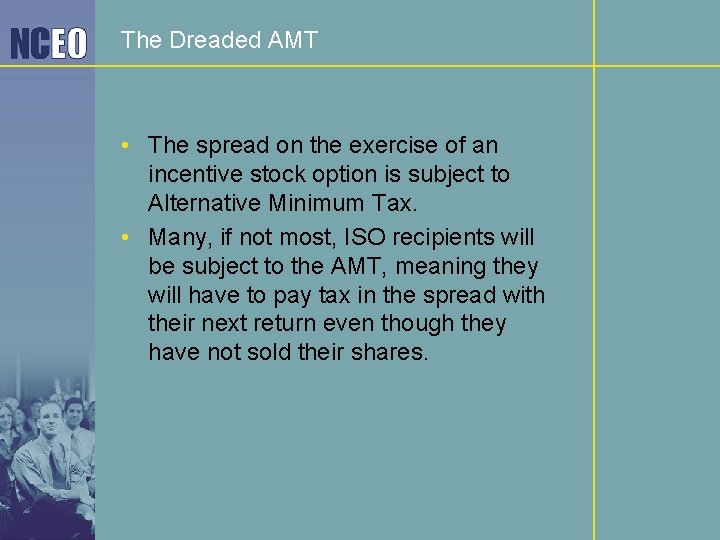 NCEO

The Dreaded AMT

• The spread on the exercise of an incentive stock option is subject to Alternative Minimum Tax.
• Many, if not most, ISO recipients will be subject to the AMT, meaning they will have to pay tax in the spread with their next return even though they have not sold their shares.